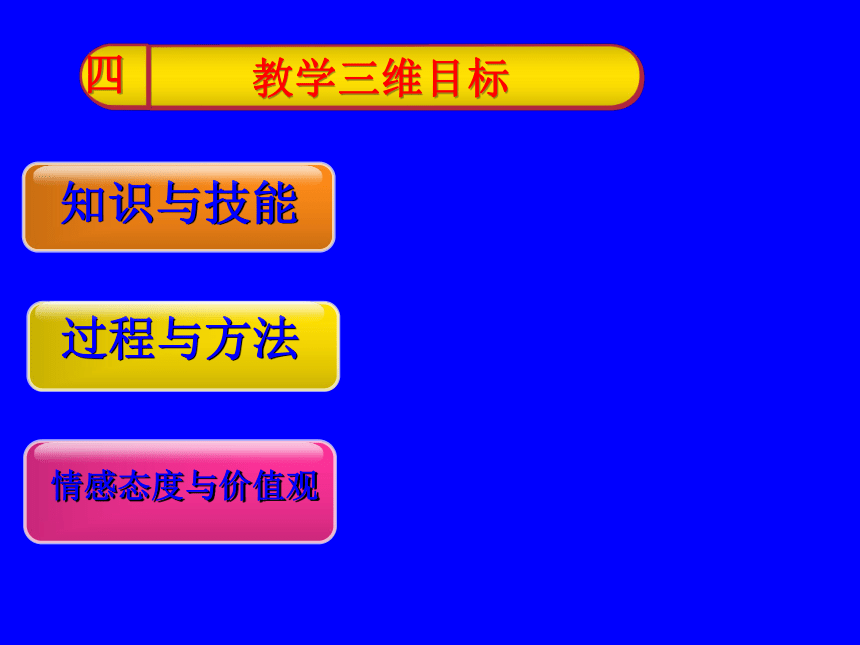 四 教学三维目标

知识与技能

过程与方法

情感态度与价值观